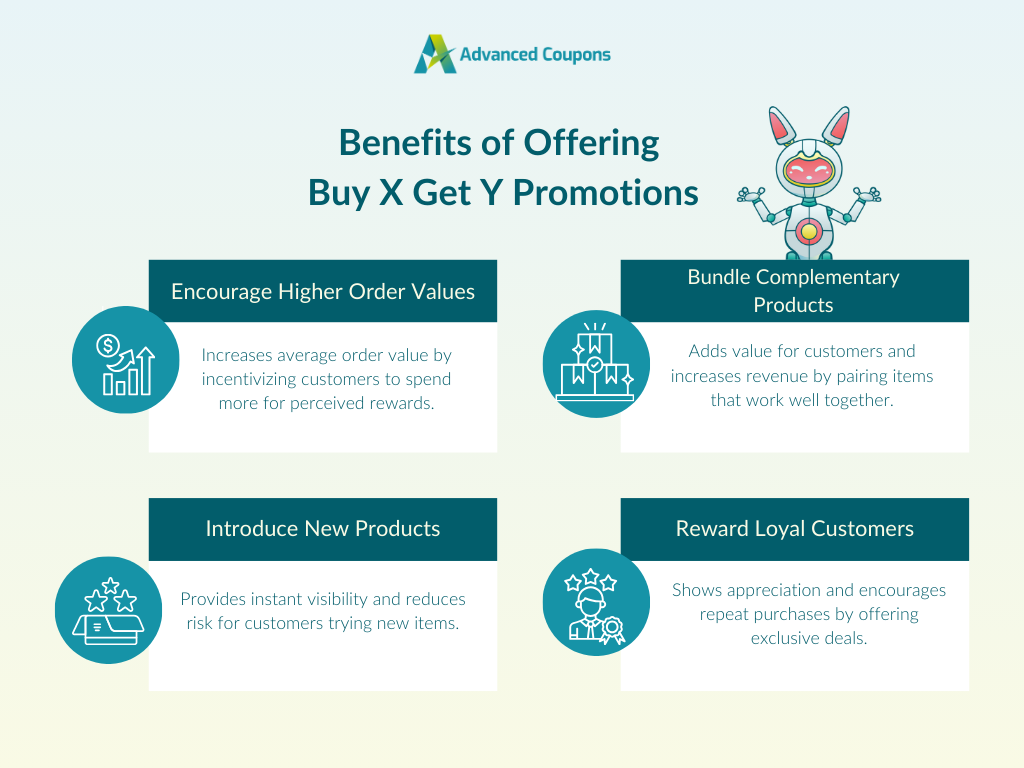 Advanced Coupons

Benefits of Offering Buy X Get Y Promotions

Encourage Higher Order Values

Increases average order value by incentivizing customers to spend more for perceived rewards.

Bundle Complementary Products

Adds value for customers and increases revenue by pairing items that work well together.

Introduce New Products

Provides instant visibility and reduces risk for customers trying new items.

Reward Loyal Customers

Shows appreciation and encourages repeat purchases by offering exclusive deals.